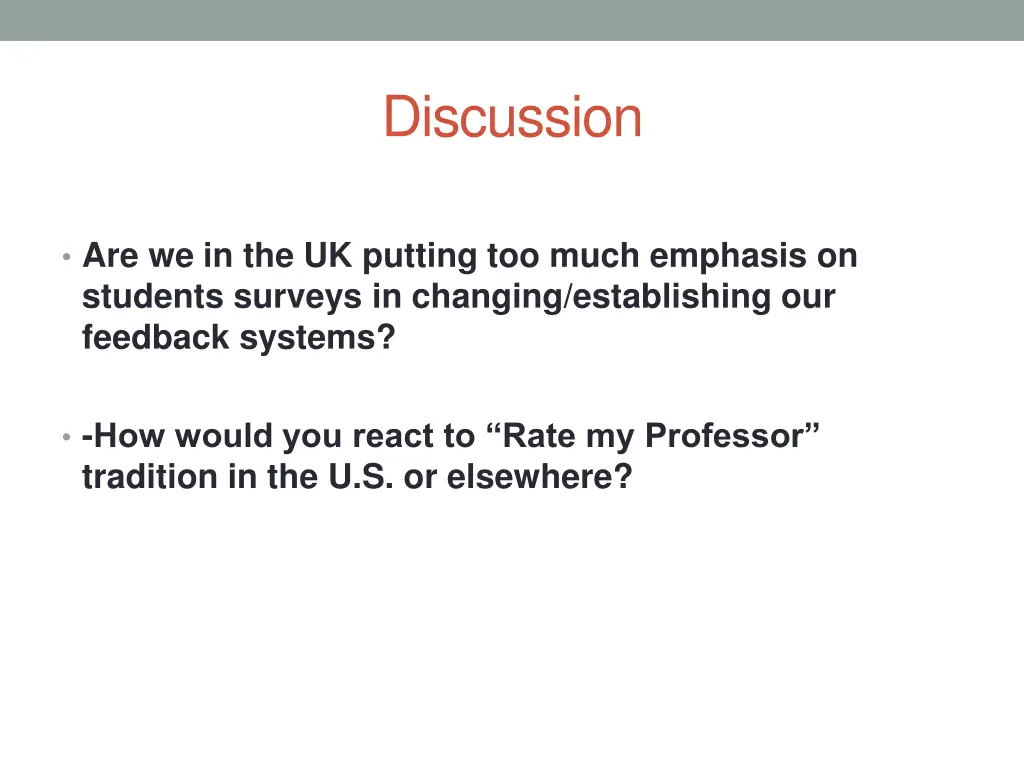 Discussion

• Are we in the UK putting too much emphasis on students surveys in changing/establishing our feedback systems?

• -How would you react to “Rate my Professor” tradition in the U.S. or elsewhere?